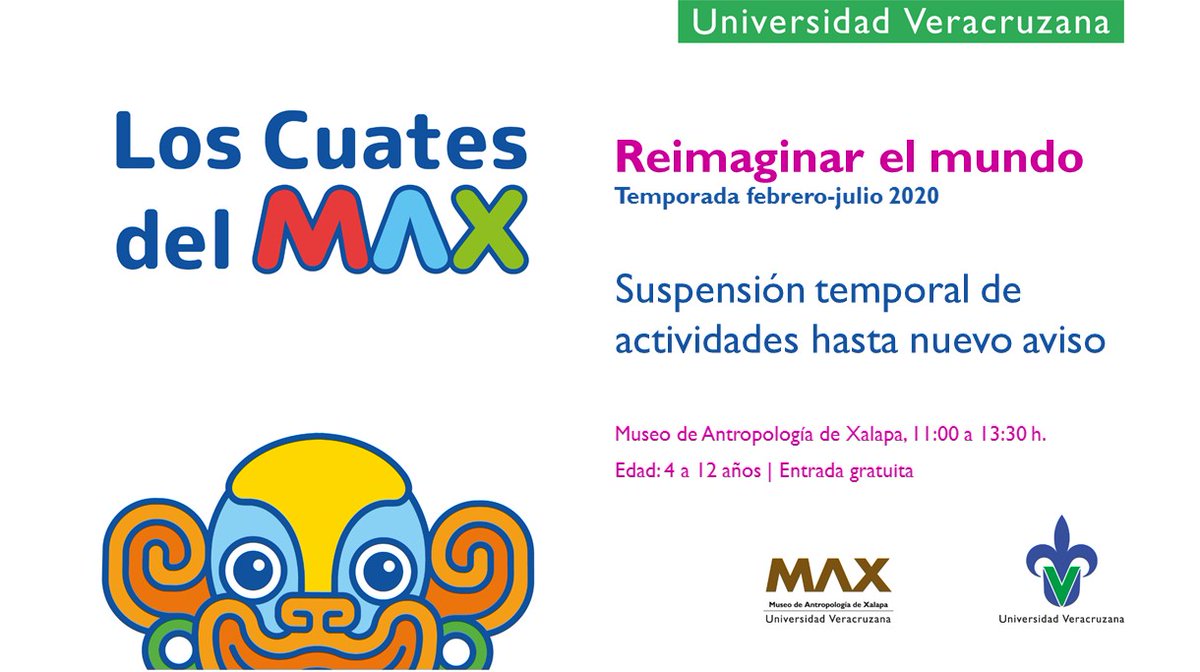 Universidad Veracruzana

Los Cuates del MAX

Reimaginar el mundo
Temporada febrero-julio 2020

Suspensión temporal de actividades hasta nuevo aviso

Museo de Antropología de Xalapa, 11:00 a 13:30 h.
Edad: 4 a 12 años | Entrada gratuita

MAX
Museo de Antropología de Xalapa
Universidad Veracruzana

Universidad Veracruzana